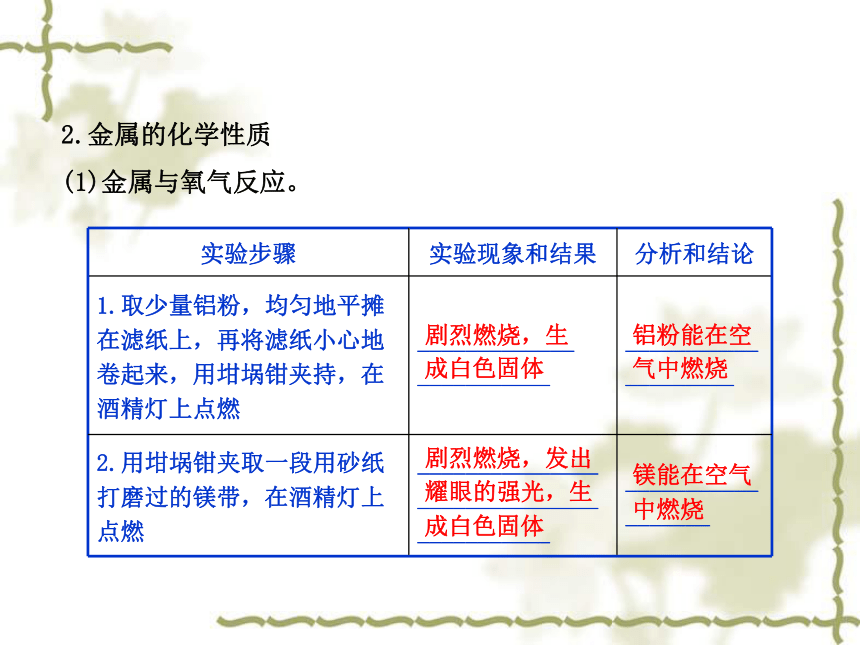 2.金属的化学性质

(1)金属与氧气反应。

| 实验步骤 | 实验现象和结果 | 分析和结论 |
|---|---|---|
| 1.取少量铝粉，均匀地平摊在滤纸上，再将滤纸小心地卷起来，用坩埚钳夹持，在酒精灯上点燃 | 剧烈燃烧，生成白色固体 | 铝粉能在空气中燃烧 |
| 2.用坩埚钳夹取一段用砂纸打磨过的镁带，在酒精灯上点燃 | 剧烈燃烧，发出耀眼的强光，生成白色固体 | 镁能在空气中燃烧 |